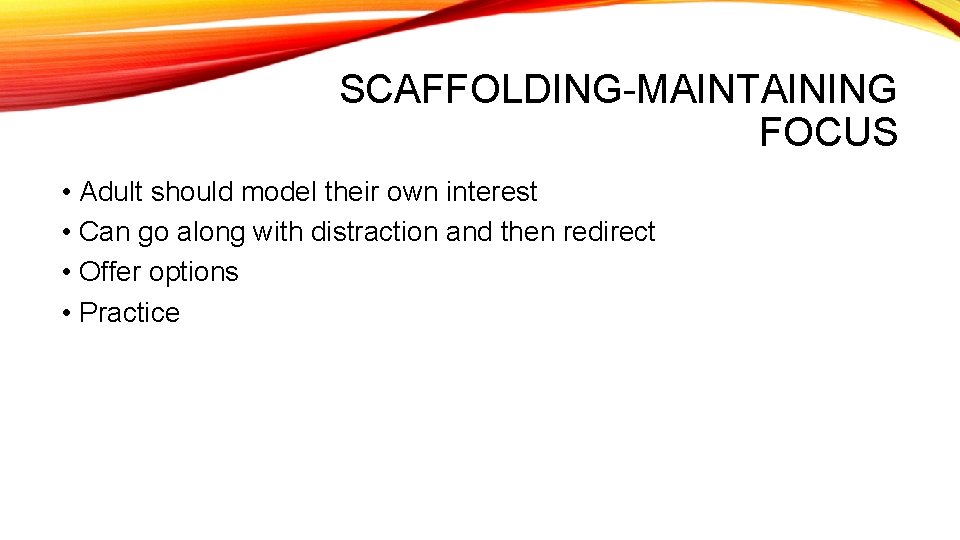 SCAFFOLDING-MAINTAINING FOCUS

• Adult should model their own interest
• Can go along with distraction and then redirect
• Offer options
• Practice